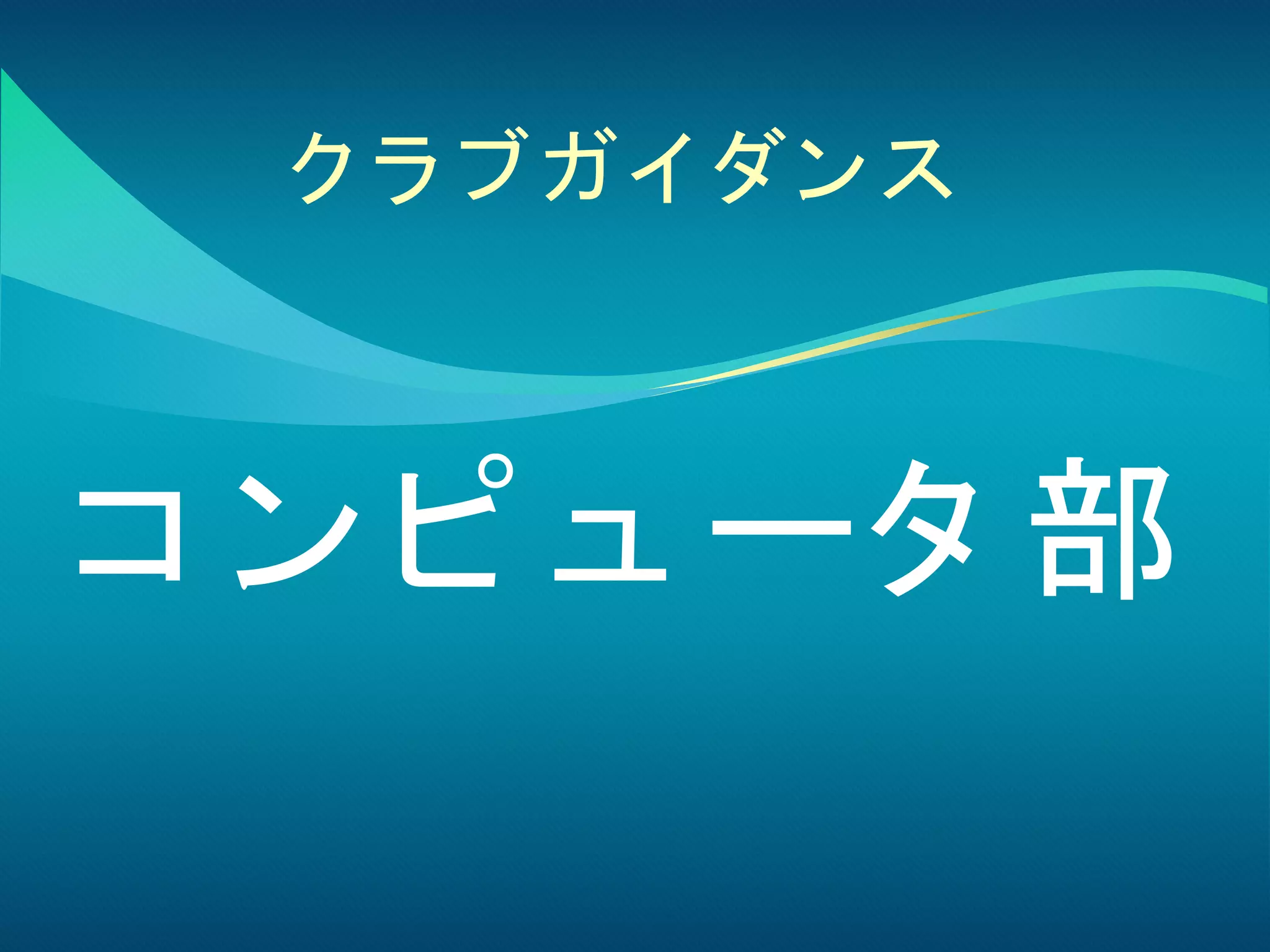 クラブガイダンス

コンピュータ部